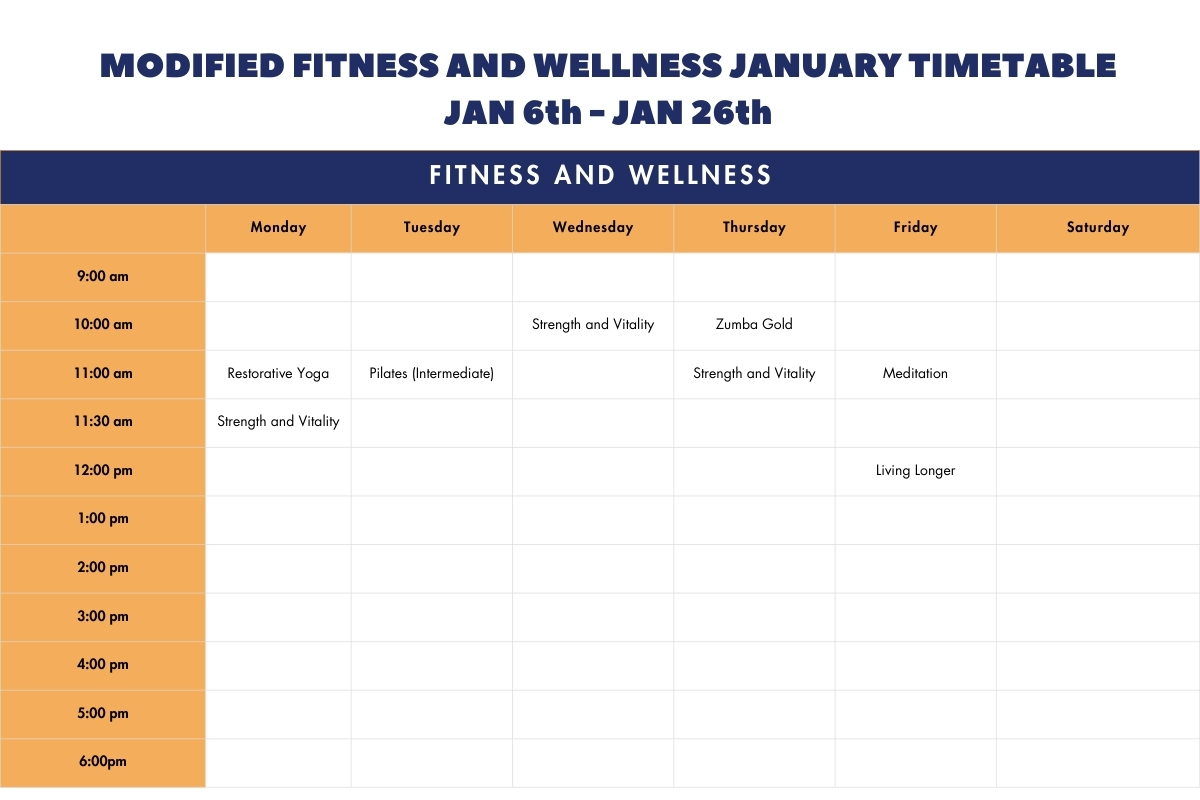 MODIFIED FITNESS AND WELLNESS JANUARY TIMETABLE
JAN 6th - JAN 26th

FITNESS AND WELLNESS

| | Monday | Tuesday | Wednesday | Thursday | Friday | Saturday |
|---|---|---|---|---|---|---|
| 9:00 am | | | | | | |
| 10:00 am | | | Strength and Vitality | Zumba Gold | | |
| 11:00 am | Restorative Yoga | Pilates (Intermediate) | | Strength and Vitality | Meditation | |
| 11:30 am | Strength and Vitality | | | | | |
| 12:00 pm | | | | | Living Longer | |
| 1:00 pm | | | | | | |
| 2:00 pm | | | | | | |
| 3:00 pm | | | | | | |
| 4:00 pm | | | | | | |
| 5:00 pm | | | | | | |
| 6:00pm | | | | | | |